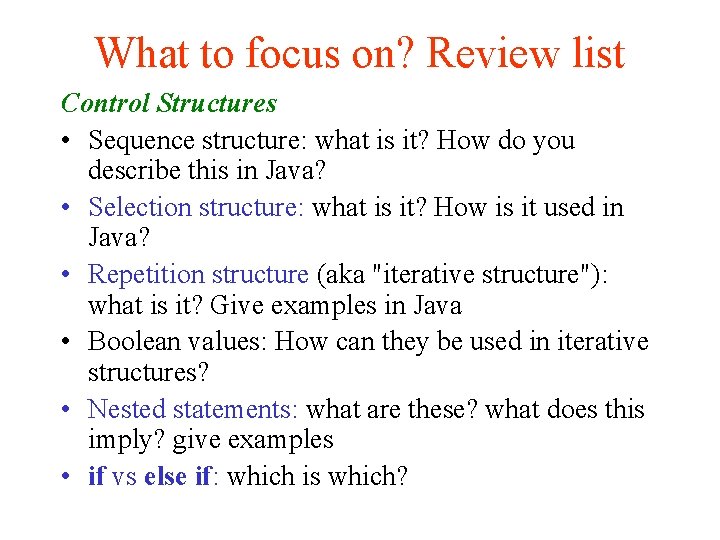 What to focus on? Review list

Control Structures

• Sequence structure: what is it? How do you describe this in Java?

• Selection structure: what is it? How is it used in Java?

• Repetition structure (aka "iterative structure"): what is it? Give examples in Java

• Boolean values: How can they be used in iterative structures?

• Nested statements: what are these? what does this imply? give examples

• if vs else if: which is which?